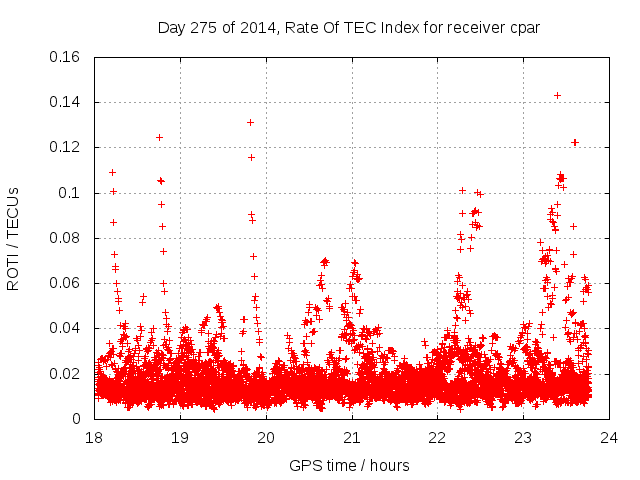 Day 275 of 2014, Rate Of TEC Index for receiver cpar

ROTI / TECUs

0.16
0.14
0.12
0.1
0.08
0.06
0.04
0.02
0

18
19
20
21
22
23
24

GPS time / hours